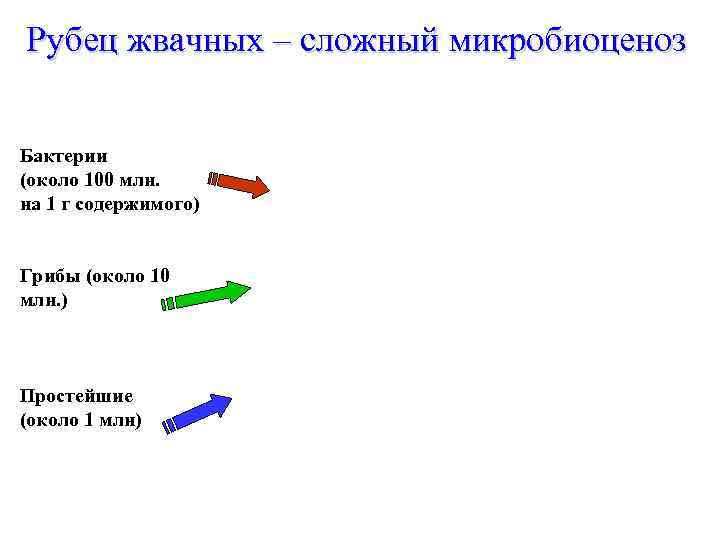 Рубец жвачных – сложный микробиоценоз

Бактерии
(около 100 млн.
на 1 г содержимого)

Грибы (около 10
млн.)

Простейшие
(около 1 млн)